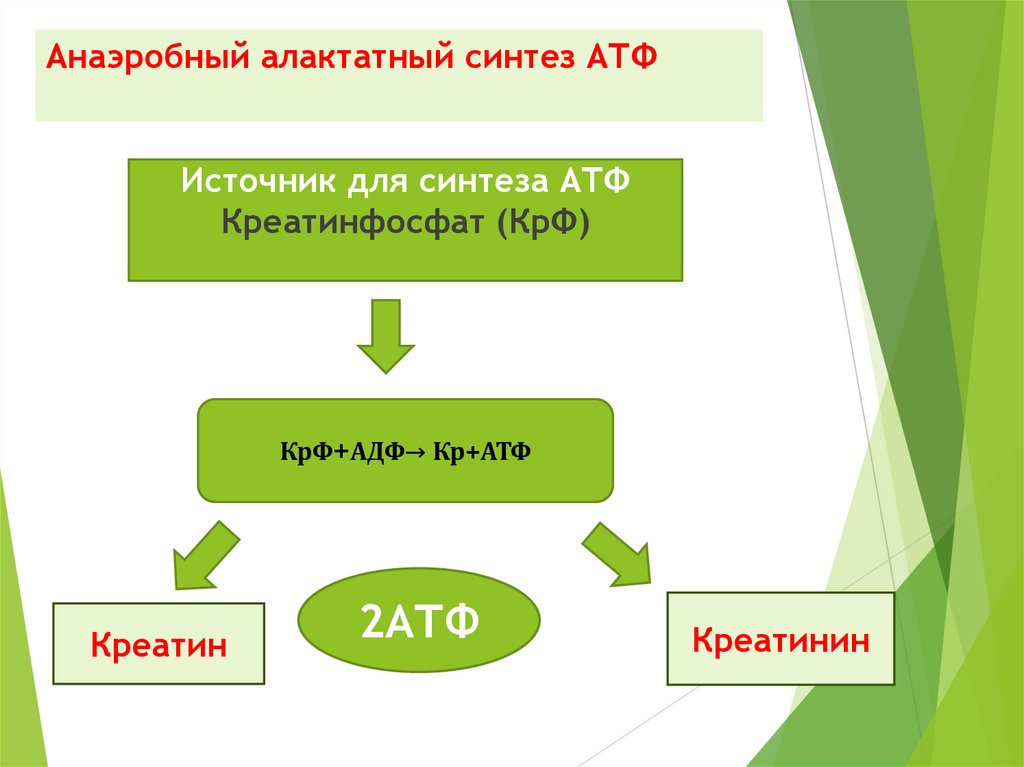 Анаэробный алактатный синтез АТФ

Источник для синтеза АТФ
Креатинфосфат (КрФ)

КрФ+АДФ→ Кр+АТФ

Креатин

2АТФ

Креатинин